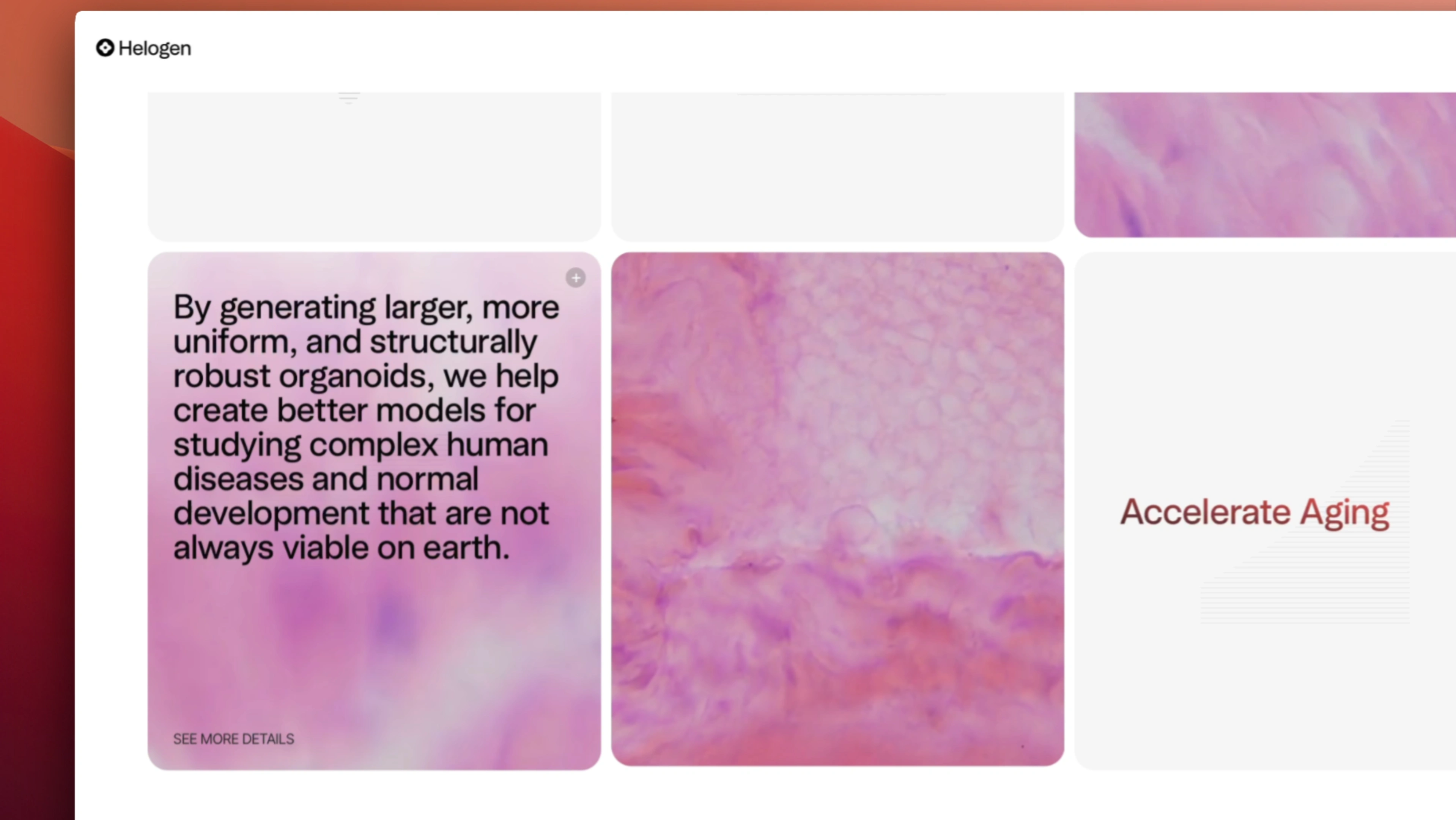 Helogen

By generating larger, more uniform, and structurally robust organoids, we help create better models for studying complex human diseases and normal development that are not always viable on earth.

SEE MORE DETAILS

Accelerate Aging